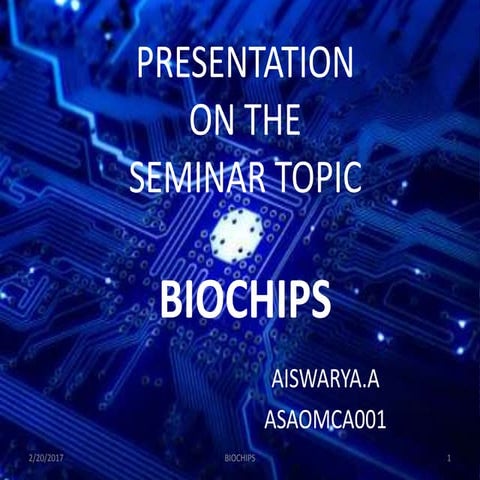 PRESENTATION ON THE SEMINAR TOPIC

BIOCHIPS

AISWARYA.A

ASAOMCA001

2/20/2017 BIOCHIPS 1